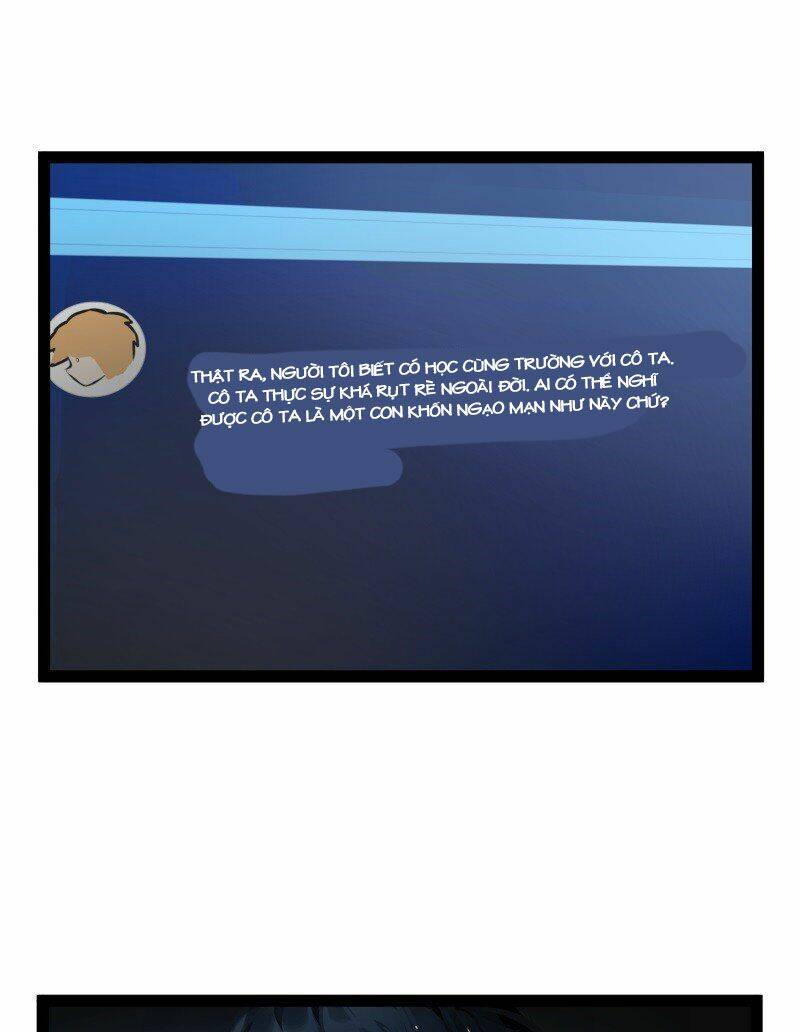 THẬT RA, NGƯỜI TÔI BIẾT CÓ HỌC CÙNG TRƯỜNG VỚI CÔ TA. CÔ TA THỰC SỰ KHÁ RỤT RÈ NGOÀI ĐỜI. AI CÓ THỂ NGHĨ ĐƯỢC CÔ TA LÀ MỘT CON KHỐN NGẠO MẠN NHƯ NÀY CHỨ?